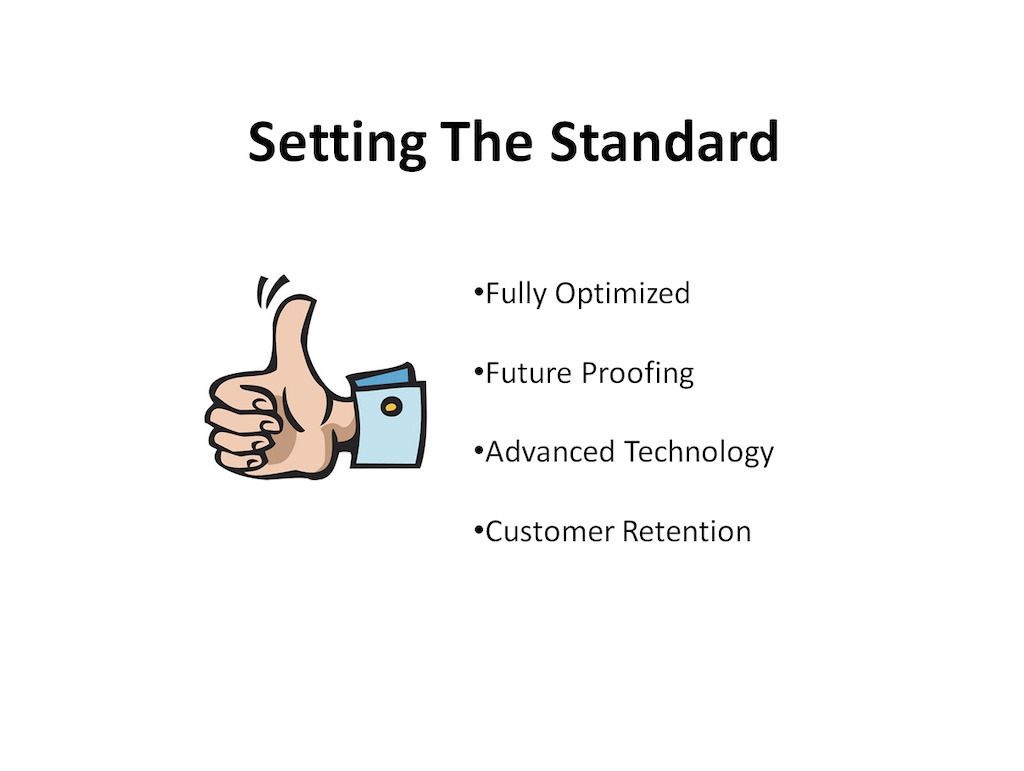 Setting The Standard

•Fully Optimized

•Future Proofing

•Advanced Technology

•Customer Retention